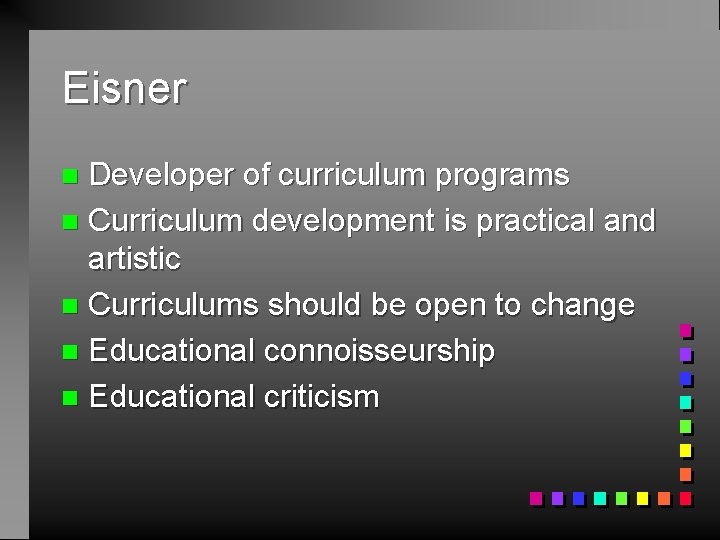 Eisner

- Developer of curriculum programs
- Curriculum development is practical and artistic
- Curriculums should be open to change
- Educational connoisseurship
- Educational criticism